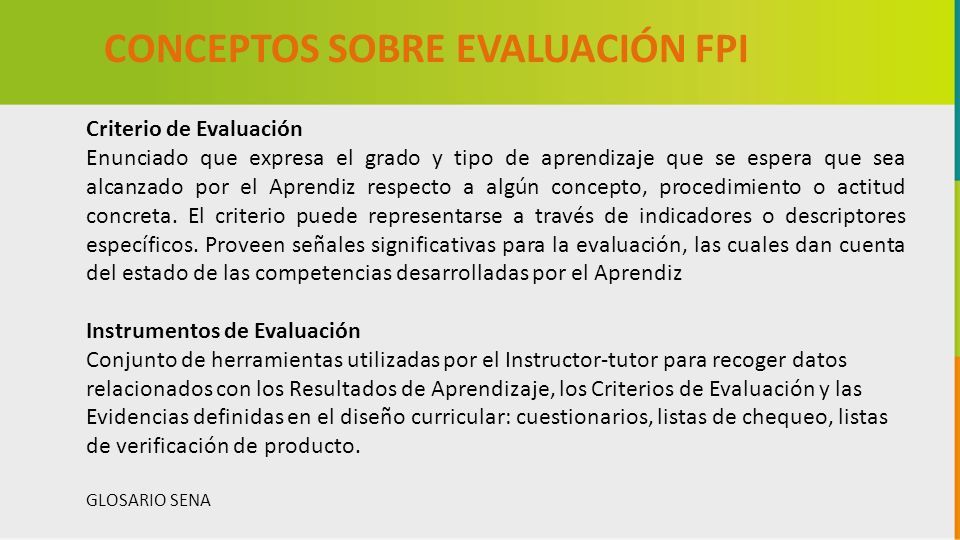 CONCEPTOS SOBRE EVALUACIÓN FPI

Criterio de Evaluación
Enunciado que expresa el grado y tipo de aprendizaje que se espera que sea alcanzado por el Aprendiz respecto a algún concepto, procedimiento o actitud concreta. El criterio puede representarse a través de indicadores o descriptores específicos. Proveen señales significativas para la evaluación, las cuales dan cuenta del estado de las competencias desarrolladas por el Aprendiz

Instrumentos de Evaluación
Conjunto de herramientas utilizadas por el Instructor-tutor para recoger datos relacionados con los Resultados de Aprendizaje, los Criterios de Evaluación y las Evidencias definidas en el diseño curricular: cuestionarios, listas de chequeo, listas de verificación de producto.

GLOSARIO SENA